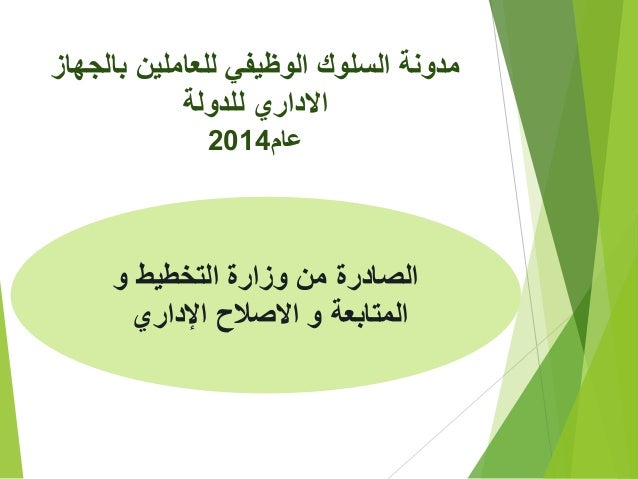 مدونة السلوك الوظيفي للعاملين بالجهاز الاداري للدولة
عام2014

الصادرة من وزارة التخطيط و المتابعة و الاصلاح الإداري